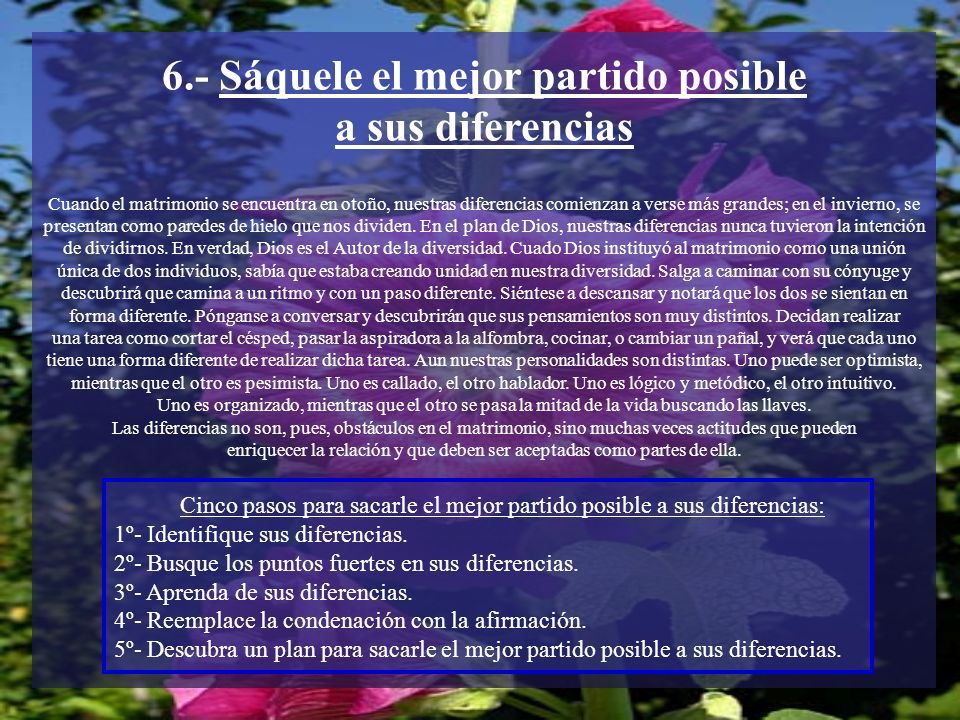 6.- Sáquele el mejor partido posible a sus diferencias

Cuando el matrimonio se encuentra en otoño, nuestras diferencias comienzan a verse más grandes; en el invierno, se presentan como paredes de hielo que nos dividen. En el plan de Dios, nuestras diferencias nunca tuvieron la intención de dividirnos. En verdad, Dios es el Autor de la diversidad. Cuado Dios instituyó al matrimonio como una unión única de dos individuos, sabía que estaba creando unidad en nuestra diversidad. Salga a caminar con su cónyuge y descubrirá que camina a un ritmo y con un paso diferente. Siéntese a descansar y notará que los dos se sientan en forma diferente. Pónganse a conversar y descubrirán que sus pensamientos son muy distintos. Decidan realizar una tarea como cortar el césped, pasar la aspiradora a la alfombra, cocinar, o cambiar un pañal, y verá que cada uno tiene una forma diferente de realizar dicha tarea. Aun nuestras personalidades son distintas. Uno puede ser optimista, mientras que el otro es pesimista. Uno es callado, el otro hablador. Uno es lógico y metódico, el otro intuitivo. Uno es organizado, mientras que el otro se pasa la mitad de la vida buscando las llaves.
Las diferencias no son, pues, obstáculos en el matrimonio, sino muchas veces actitudes que pueden enriquecer la relación y que deben ser aceptadas como partes de ella.

Cinco pasos para sacarle el mejor partido posible a sus diferencias:
1º- Identifique sus diferencias.
2º- Busque los puntos fuertes en sus diferencias.
3º- Aprenda de sus diferencias.
4º- Reemplace la condenación con la afirmación.
5º- Descubra un plan para sacarle el mejor partido posible a sus diferencias.